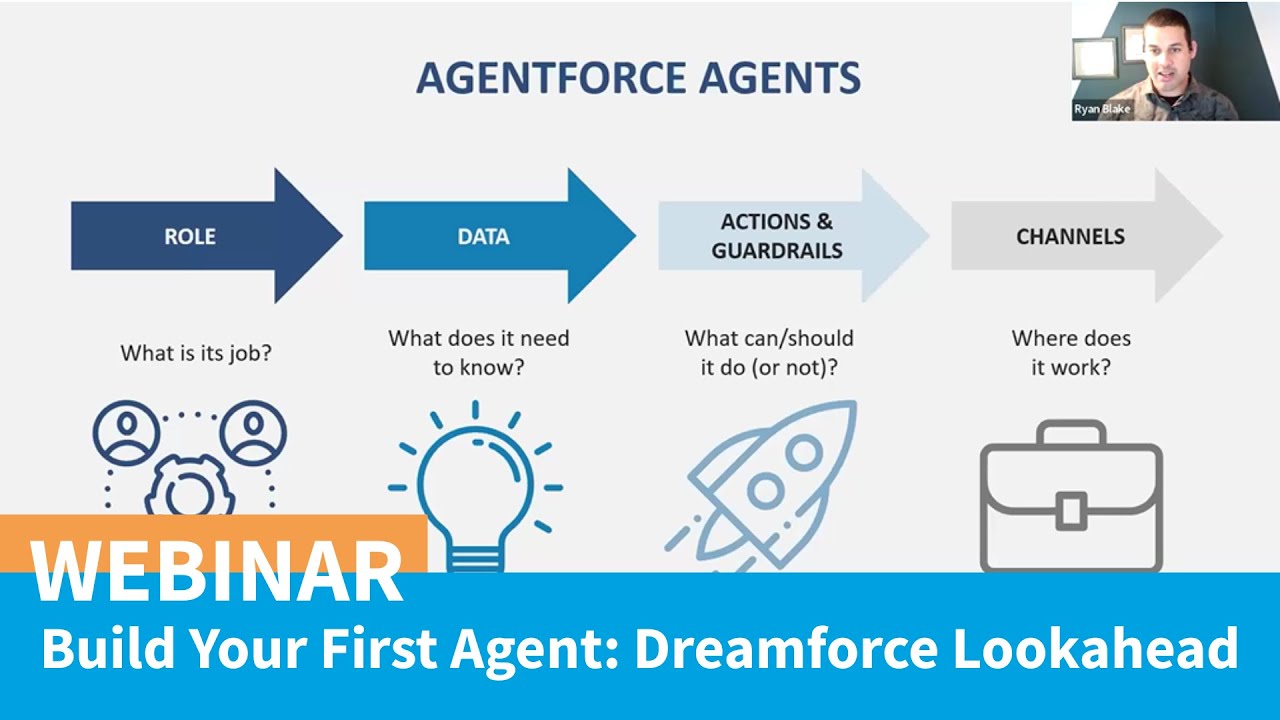 AGENTFORCE AGENTS

Ryan Blake

ROLE

DATA

ACTIONS & GUARDRAILS

CHANNELS

What is its job?

What does it need to know?

What can/should it do (or not)?

Where does it work?

WEBINAR

Build Your First Agent: Dreamforce Lookahead